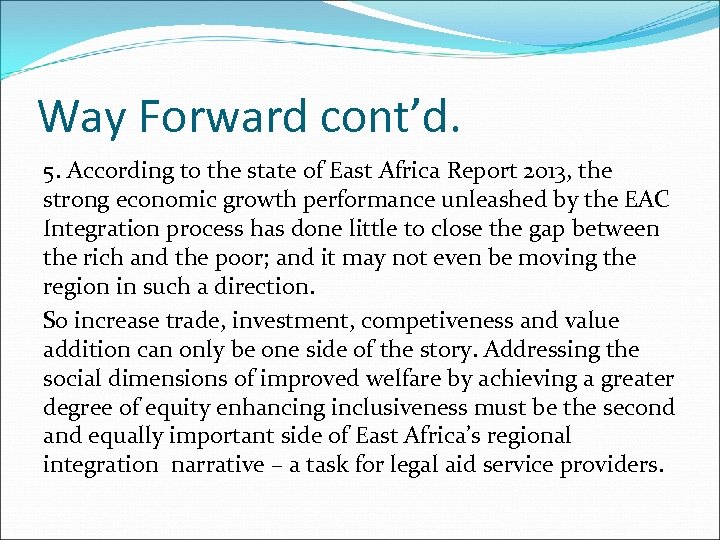 Way Forward cont’d.

5. According to the state of East Africa Report 2013, the strong economic growth performance unleashed by the EAC Integration process has done little to close the gap between the rich and the poor; and it may not even be moving the region in such a direction.

So increase trade, investment, competiveness and value addition can only be one side of the story. Addressing the social dimensions of improved welfare by achieving a greater degree of equity enhancing inclusiveness must be the second and equally important side of East Africa’s regional integration narrative – a task for legal aid service providers.